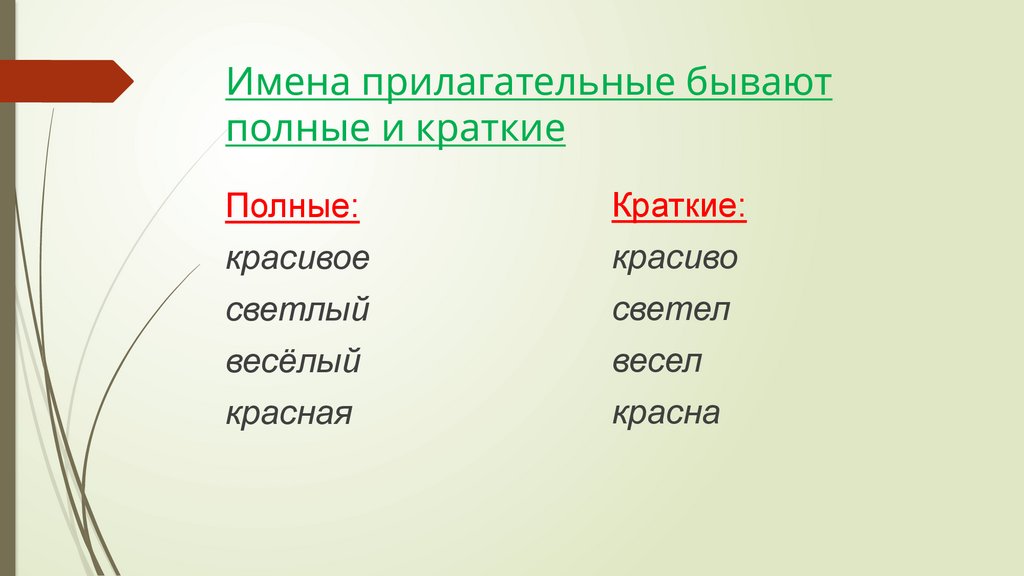 Имена прилагательные бывают полные и краткие

Полные:
красивое
светлый
весёлый
красная

Краткие:
красиво
светел
весел
красна